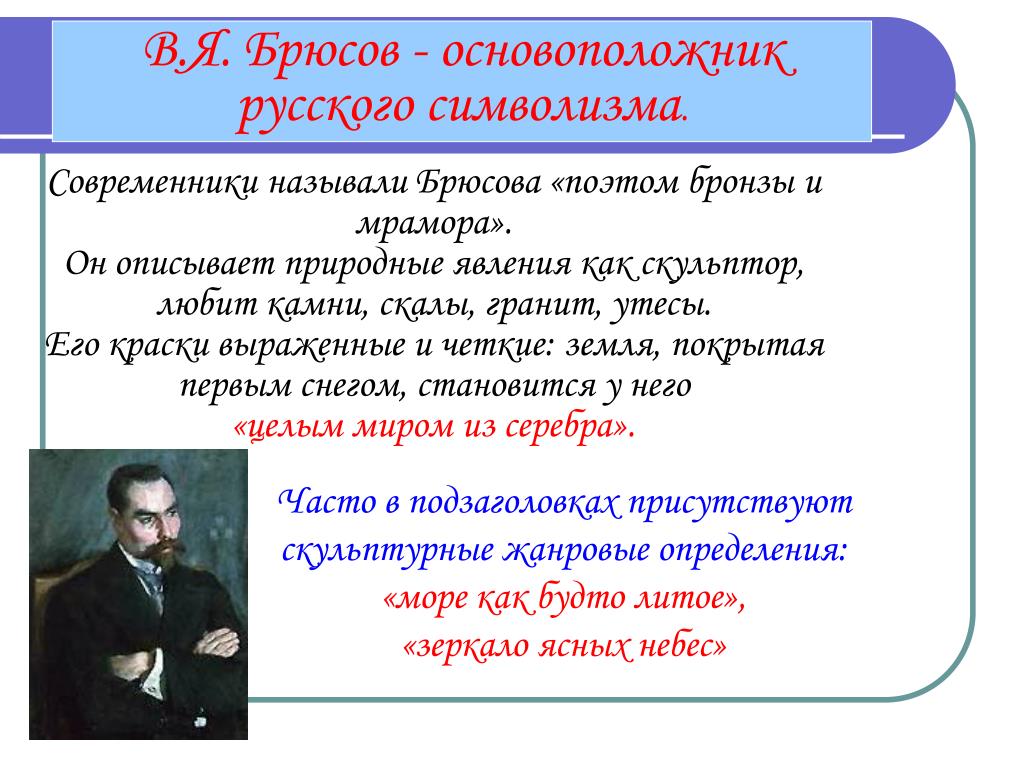 В.Я. Брюсов - основоположник русского символизма.

Современники называли Брюсова «поэтом бронзы и мрамора».
Он описывает природные явления как скульптор, любит камни, скалы, гранит, утесы.
Его краски выраженные и четкие: земля, покрытая первым снегом, становится у него «целым миром из серебра».

Часто в подзаголовках присутствуют скульптурные жанровые определения:
«море как будто литое»,
«зеркало ясных небес»